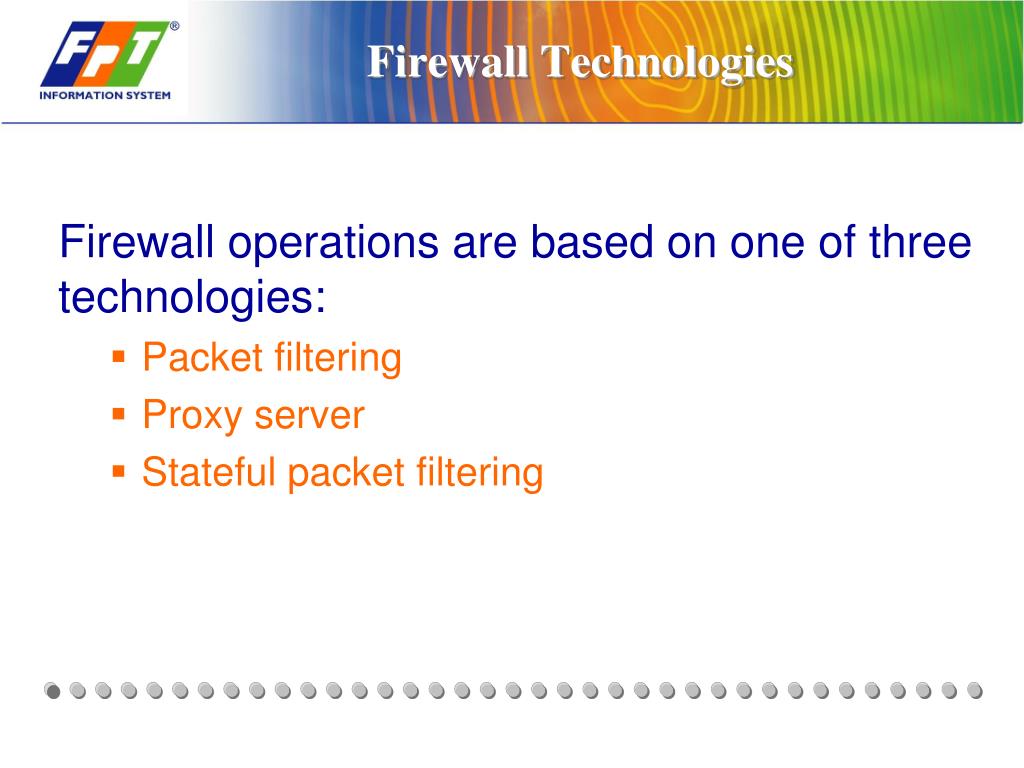 FPT®
INFORMATION SYSTEM

Firewall Technologies

Firewall operations are based on one of three technologies:
▪ Packet filtering
▪ Proxy server
▪ Stateful packet filtering